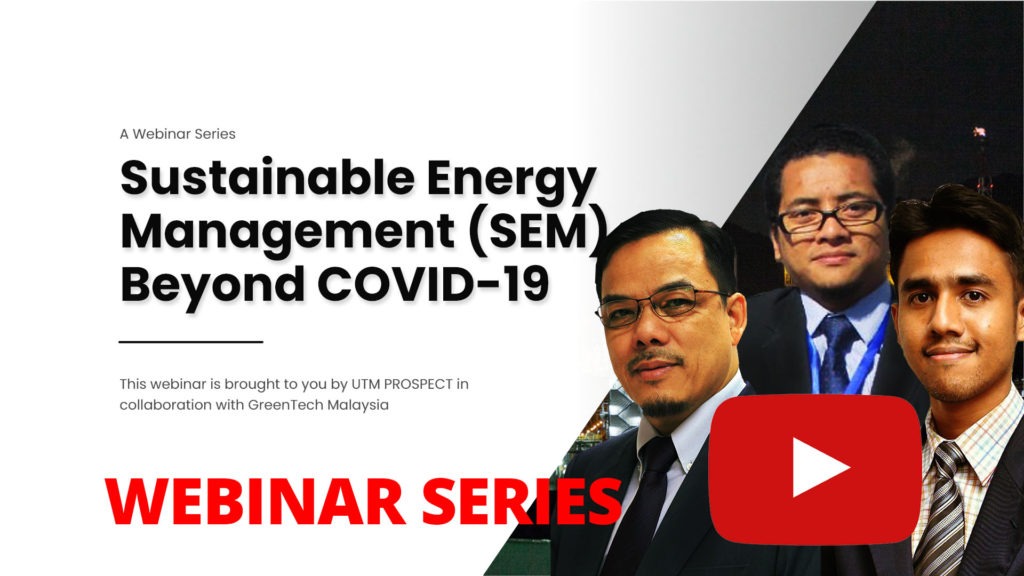 A Webinar Series

Sustainable Energy Management (SEM) Beyond COVID-19

This webinar is brought to you by UTM PROSPECT in collaboration with GreenTech Malaysia

WEBINAR SERIES